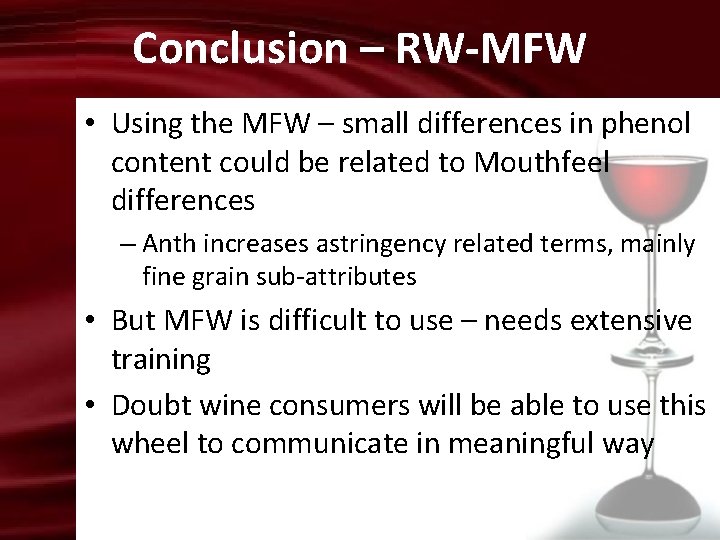 Conclusion – RW-MFW

• Using the MFW – small differences in phenol content could be related to Mouthfeel differences

– Anth increases astringency related terms, mainly fine grain sub-attributes

• But MFW is difficult to use – needs extensive training

• Doubt wine consumers will be able to use this wheel to communicate in meaningful way